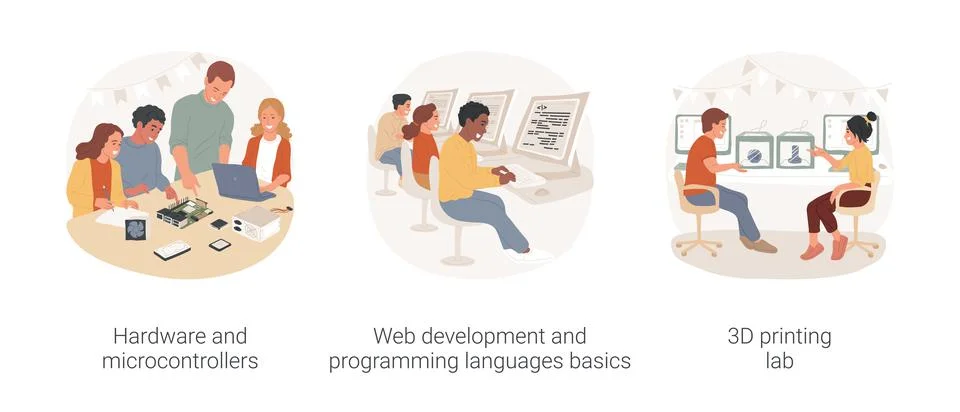 Hardware and microcontrollers

Web development and programming languages basics

3D printing lab